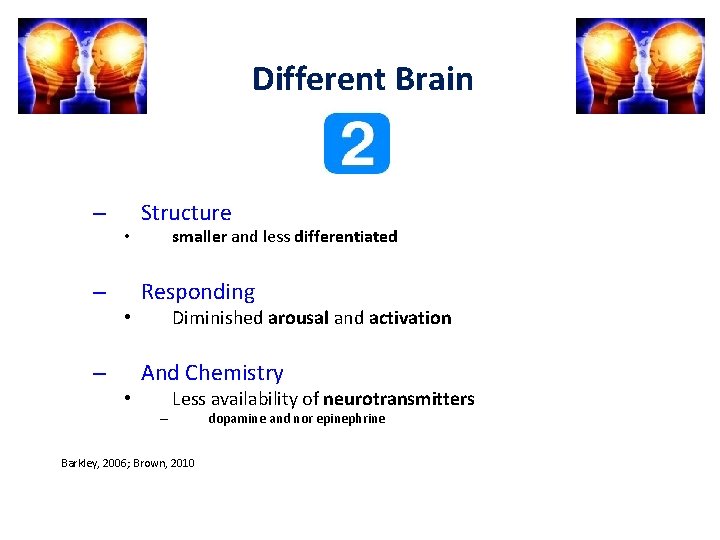 Different Brain

2

– Structure
• smaller and less differentiated

– Responding
• Diminished arousal and activation

– And Chemistry
• Less availability of neurotransmitters
– dopamine and nor epinephrine

Barkley, 2006; Brown, 2010